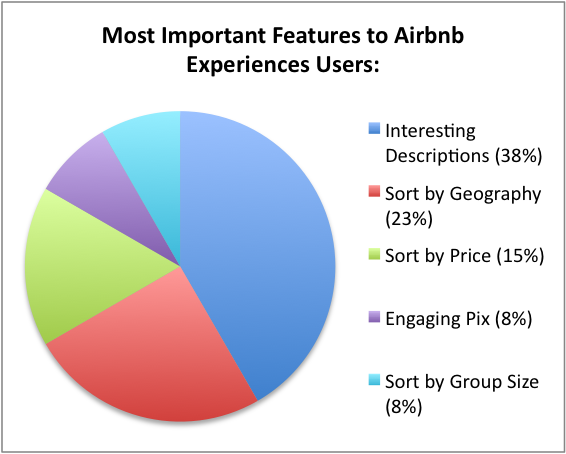 Most Important Features to Airbnb Experiences Users:

Interesting Descriptions (38%)
Sort by Geography (23%)
Sort by Price (15%)
Engaging Pix (8%)
Sort by Group Size (8%)